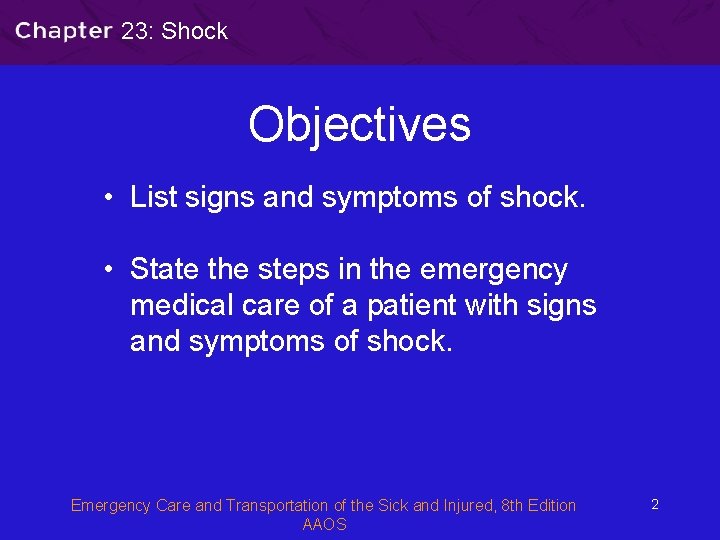 Chapter 23: Shock

Objectives

• List signs and symptoms of shock.

• State the steps in the emergency medical care of a patient with signs and symptoms of shock.

Emergency Care and Transportation of the Sick and Injured, 8th Edition AAOS

2